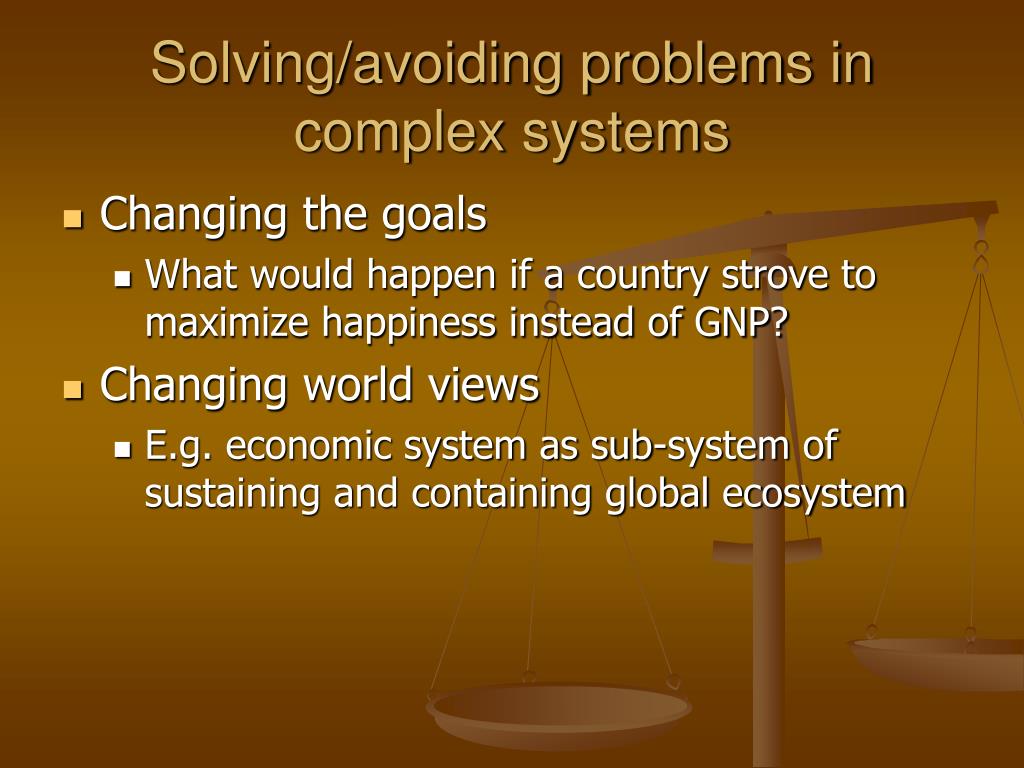 Solving/avoiding problems in complex systems

Changing the goals

What would happen if a country strove to maximize happiness instead of GNP?

Changing world views

E.g. economic system as sub-system of sustaining and containing global ecosystem